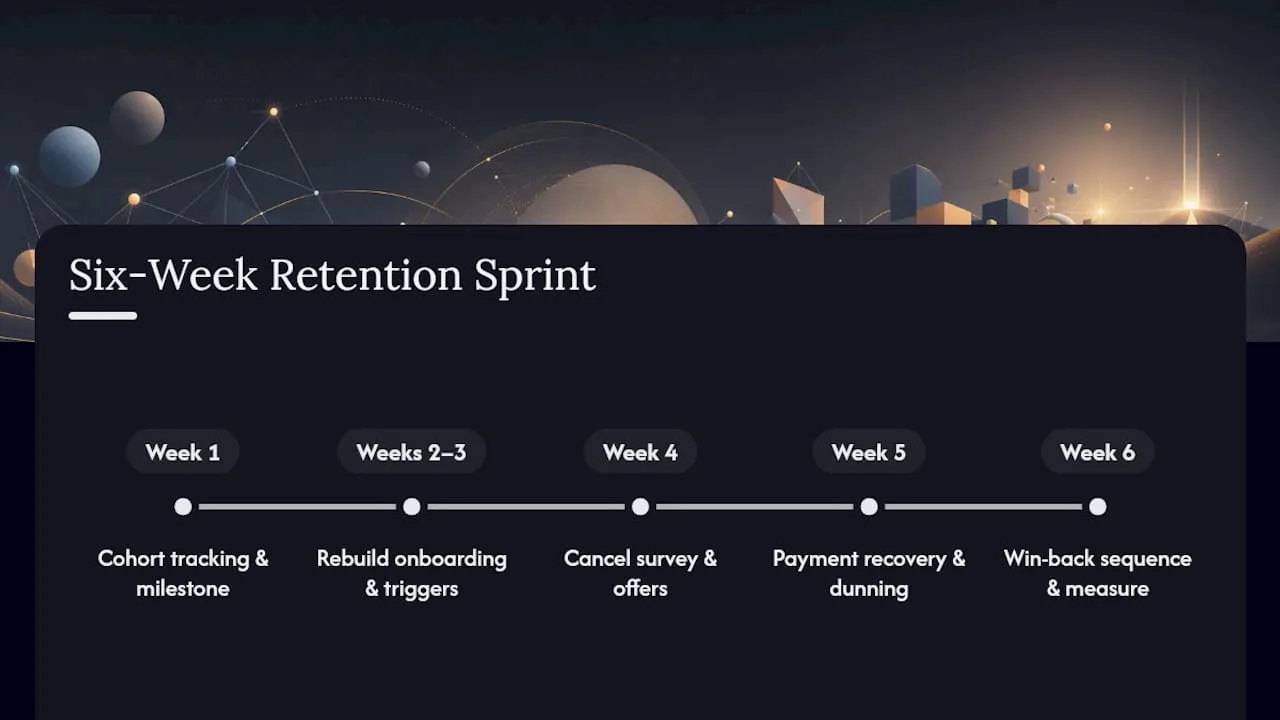 Six-Week Retention Sprint

Week 1

Cohort tracking & milestone

Weeks 2–3

Rebuild onboarding & triggers

Week 4

Cancel survey & offers

Week 5

Payment recovery & dunning

Week 6

Win-back sequence & measure